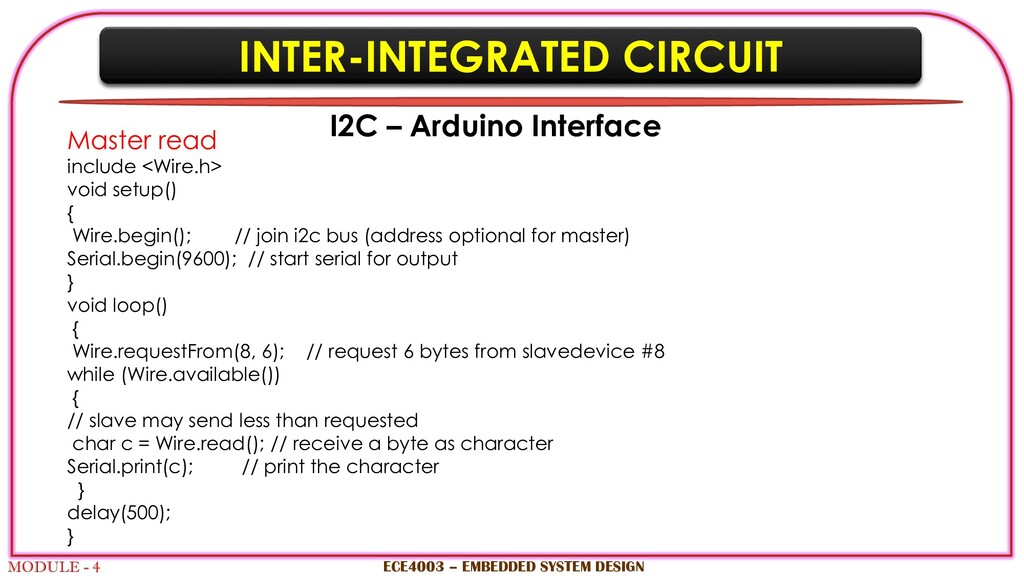 INTER-INTEGRATED CIRCUIT

I2C – Arduino Interface

Master read
include <Wire.h>
void setup()
{
Wire.begin(); // join i2c bus (address optional for master)
Serial.begin(9600); // start serial for output
}
void loop()
{
Wire.requestFrom(8, 6); // request 6 bytes from slavedevice #8
while (Wire.available())
{
// slave may send less than requested
char c = Wire.read(); // receive a byte as character
Serial.print(c); // print the character
}
delay(500);
}

MODULE - 4

ECE4003 – EMBEDDED SYSTEM DESIGN